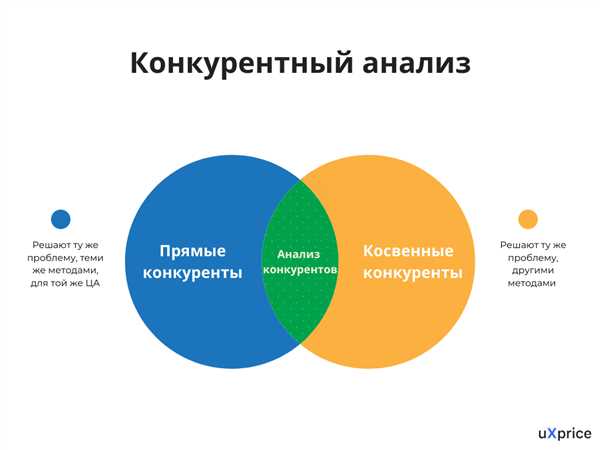 Конкурентный анализ

Решают ту же проблему, теми же методами, для той же ЦА

Прямые конкуренты

Анализ конкурентов

Косвенные конкуренты

Решают ту же проблему, другими методами

uXprice